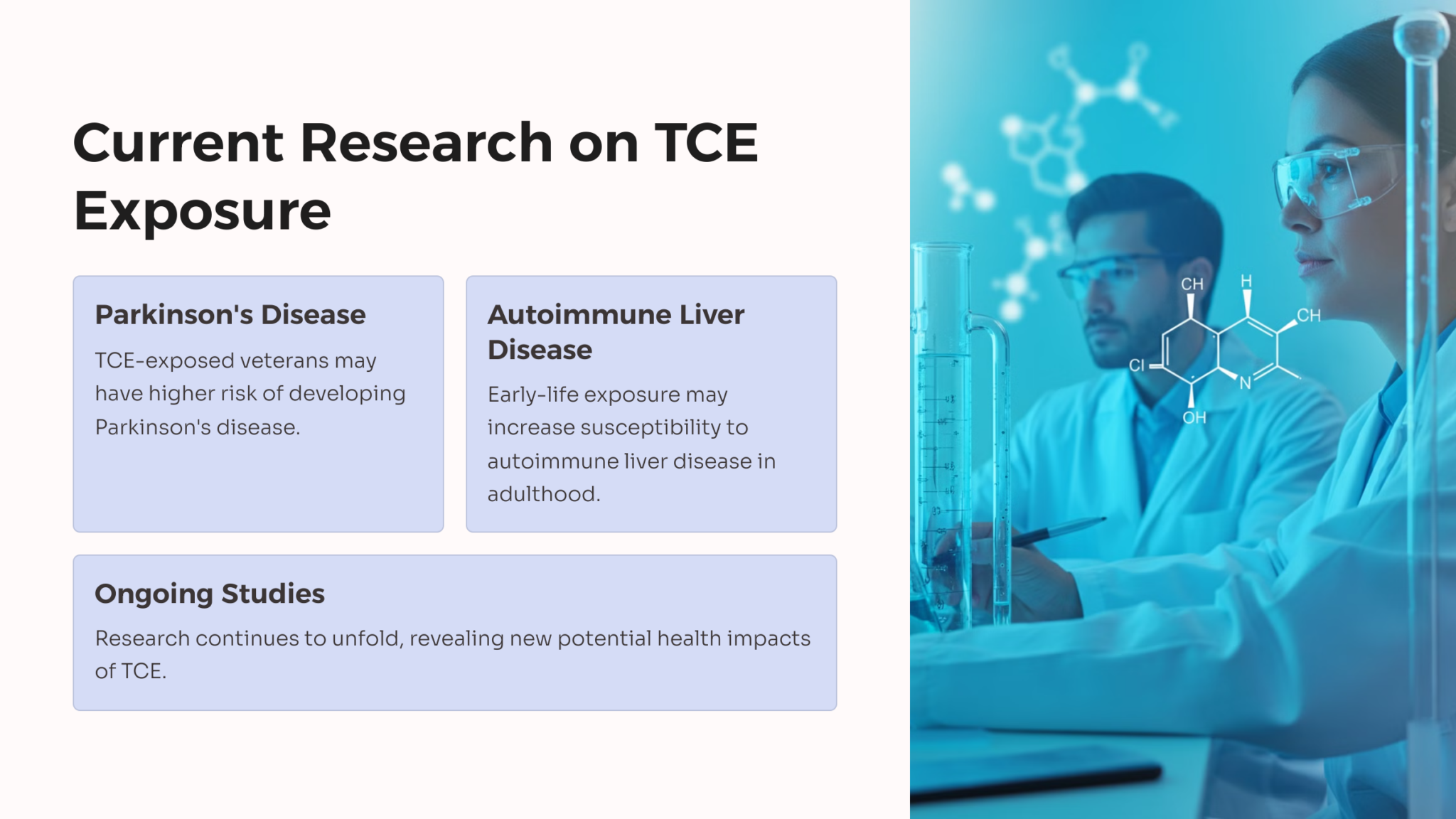 Current Research on TCE Exposure

Parkinson's Disease

TCE-exposed veterans may have higher risk of developing Parkinson's disease.

Autoimmune Liver Disease

Early-life exposure may increase susceptibility to autoimmune liver disease in adulthood.

Ongoing Studies

Research continues to unfold, revealing new potential health impacts of TCE.

CH
H
CH
Cl
N
OH